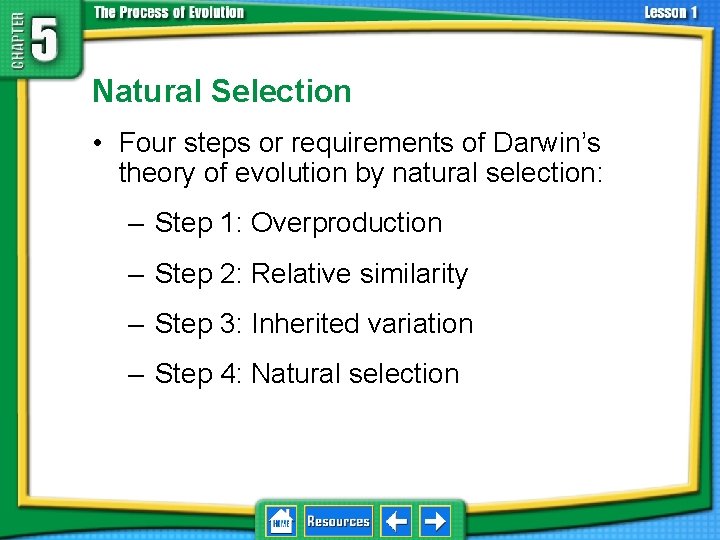 CHAPTER 5 The Process of Evolution

Lesson 1

Natural Selection

• Four steps or requirements of Darwin's theory of evolution by natural selection:

– Step 1: Overproduction

– Step 2: Relative similarity

– Step 3: Inherited variation

– Step 4: Natural selection

HOME Resources